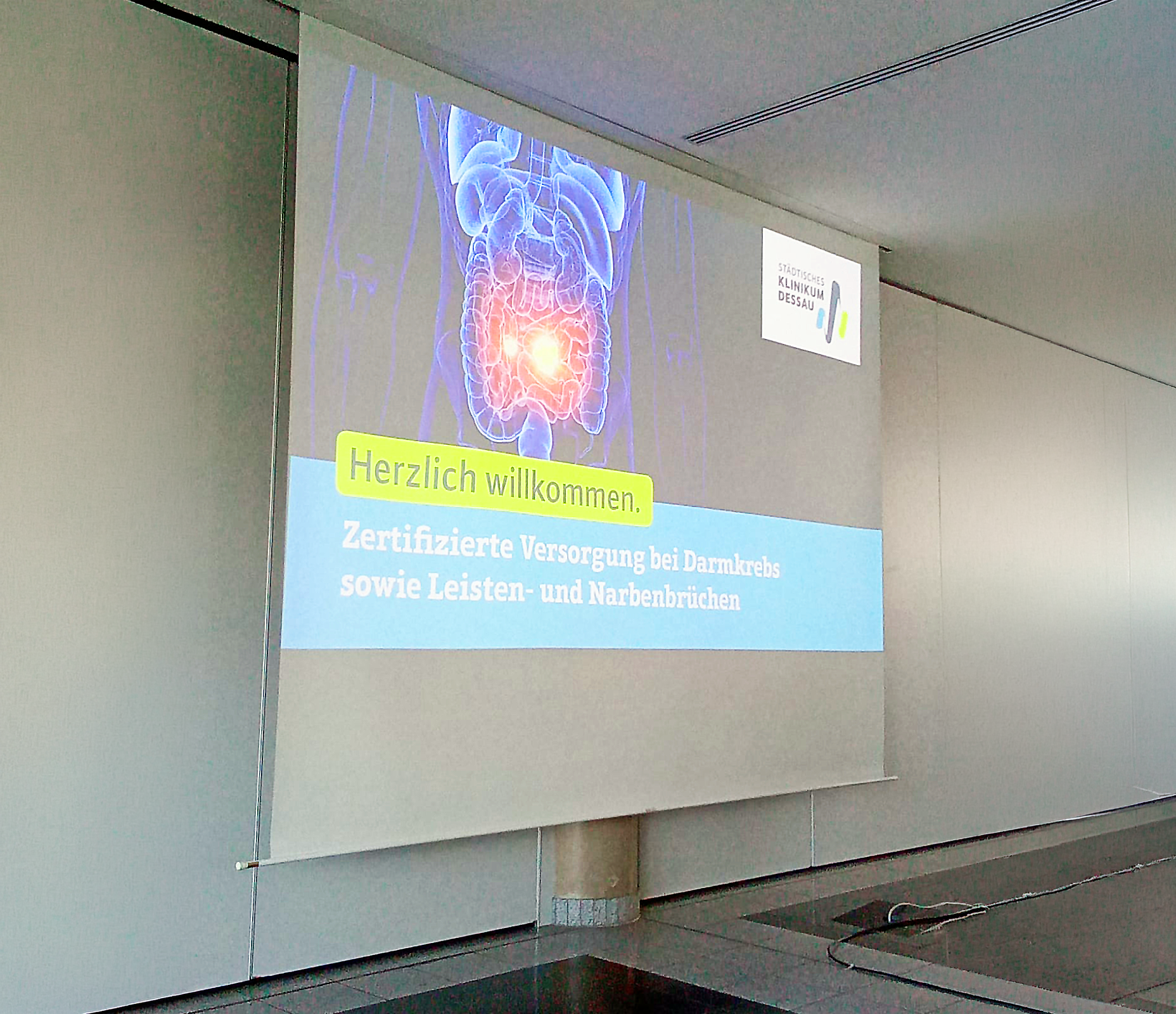 STÄDTISCHES
KLINIKUM
DESSAU

Herzlich willkommen.

Zertifizierte Versorgung bei Darmkrebs sowie Leisten- und Narbenbrüchen